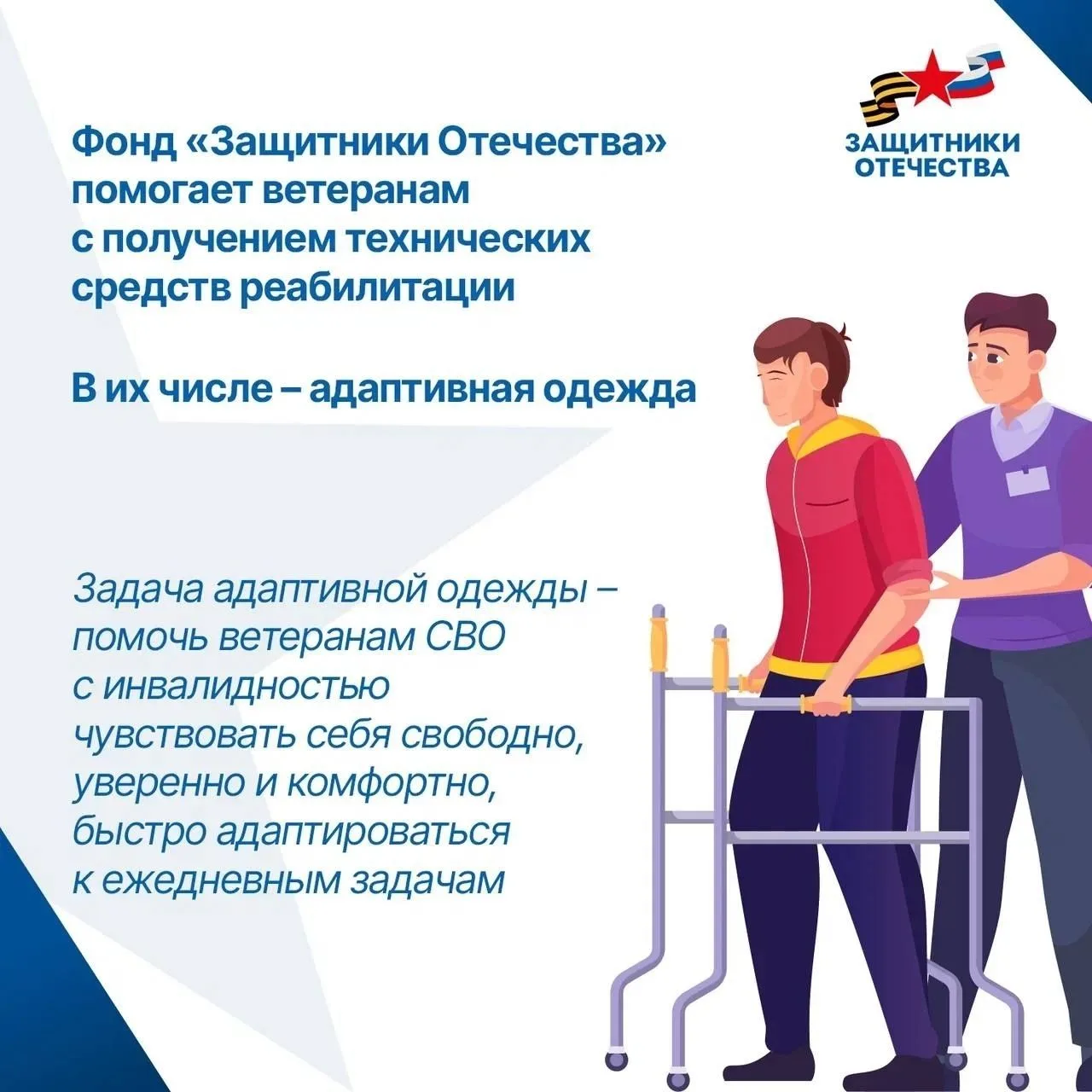 ЗАЩИТНИКИ ОТЕЧЕСТВА

Фонд «Защитники Отечества» помогает ветеранам с получением технических средств реабилитации

В их числе – адаптивная одежда

Задача адаптивной одежды – помочь ветеранам СВО с инвалидностью чувствовать себя свободно, уверенно и комфортно, быстро адаптироваться к ежедневным задачам